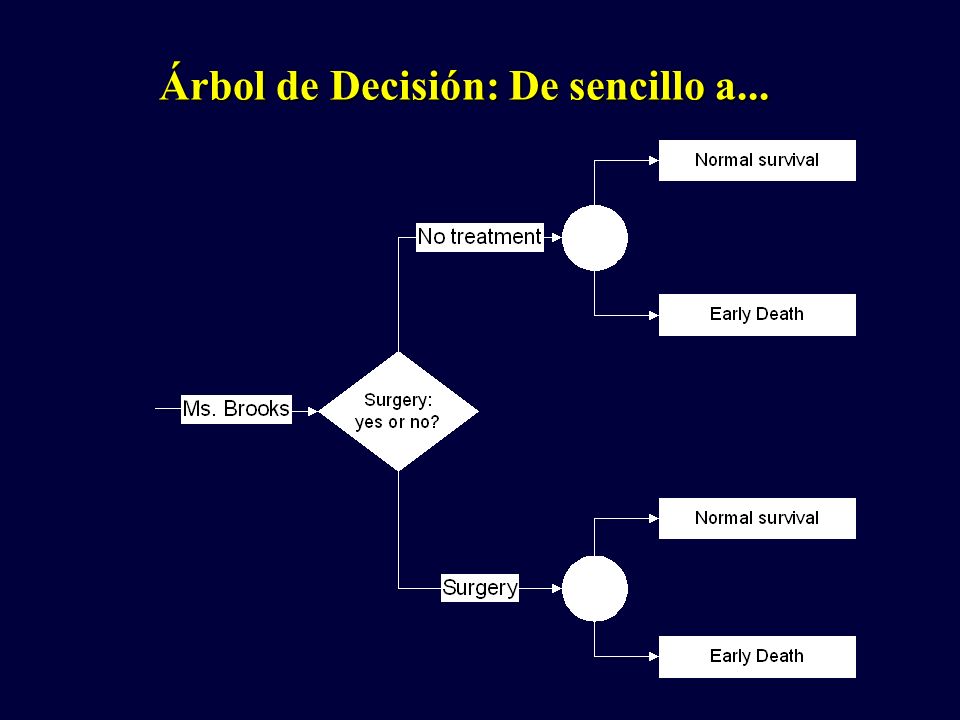 Árbol de Decisión: De sencillo a...

Ms. Brooks

Surgery: yes or no?

No treatment

Normal survival

Early Death

Surgery

Normal survival

Early Death